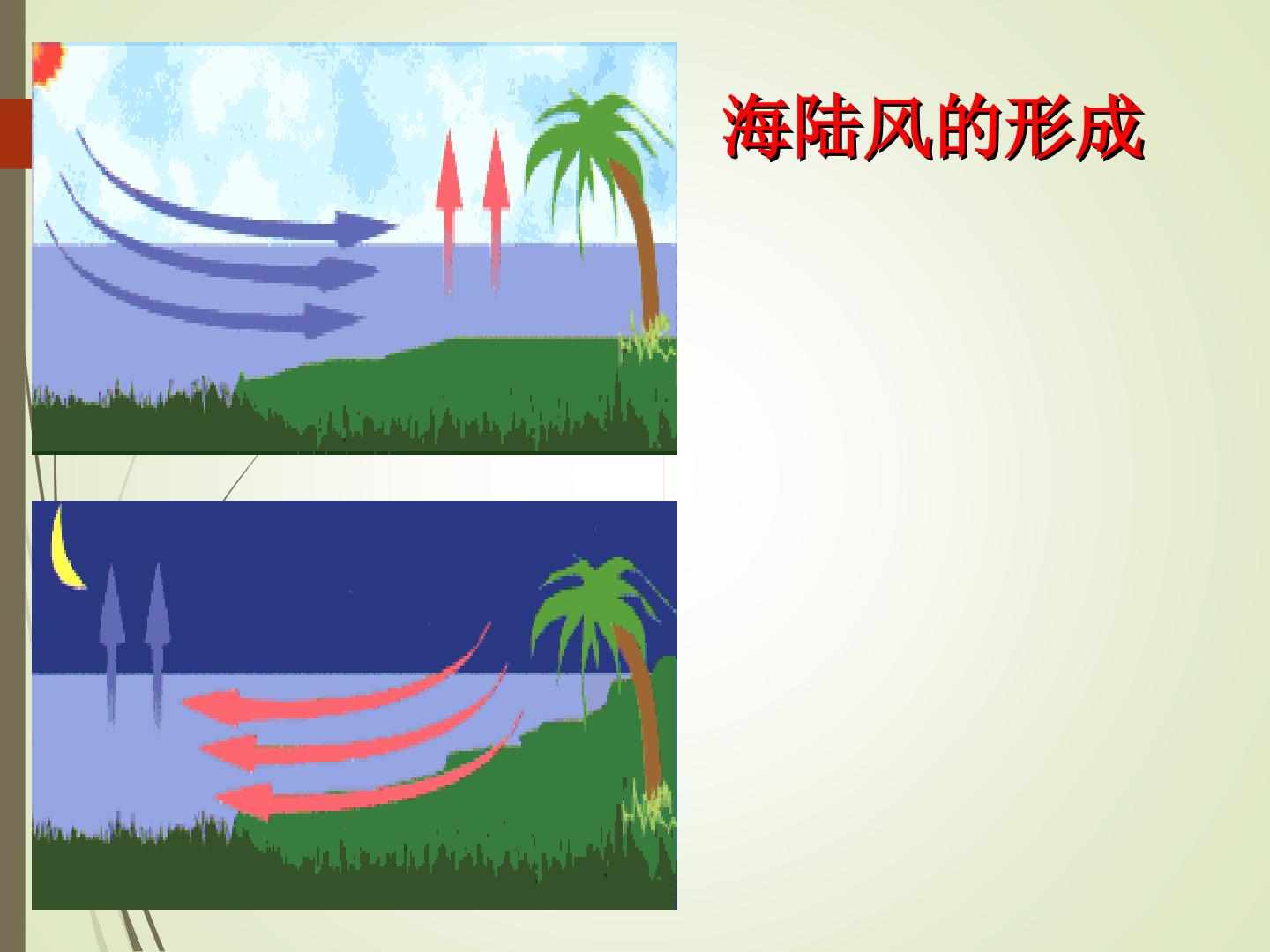 海陆风的形成